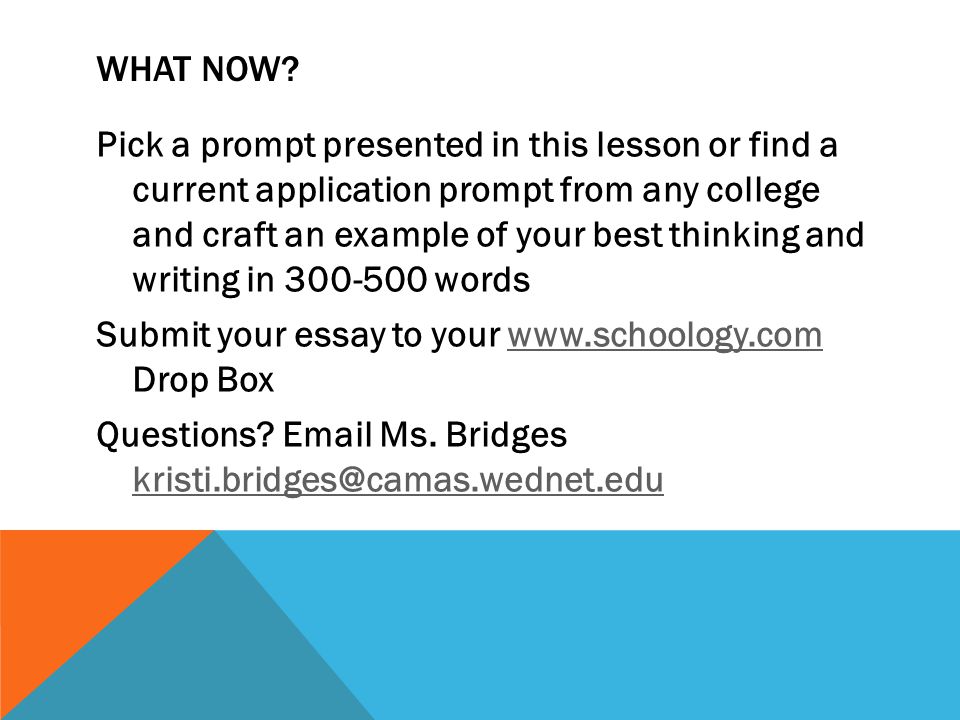 WHAT NOW?

Pick a prompt presented in this lesson or find a current application prompt from any college and craft an example of your best thinking and writing in 300-500 words

Submit your essay to your www.schoology.com Drop Box

Questions? Email Ms. Bridges kristi.bridges@camas.wednet.edu